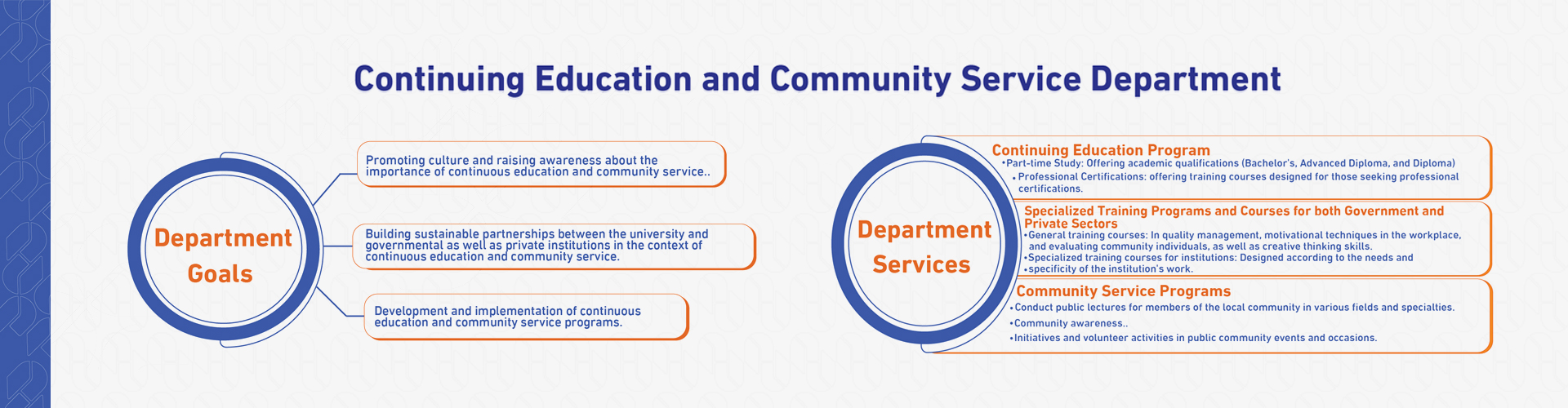 Continuing Education and Community Service Department

Department Goals

Promoting culture and raising awareness about the importance of continuous education and community service..

Building sustainable partnerships between the university and governmental as well as private institutions in the context of continuous education and community service.

Development and implementation of continuous education and community service programs.

Department Services

Continuing Education Program
•Part-time Study: Offering academic qualifications (Bachelor's, Advanced Diploma, and Diploma)
• Professional Certifications: offering training courses designed for those seeking professional certifications.

Specialized Training Programs and Courses for both Government and Private Sectors
•General training courses: In quality management, motivational techniques in the workplace, and evaluating community individuals, as well as creative thinking skills.
•Specialized training courses for institutions: Designed according to the needs and
•specificity of the institution's work.

Community Service Programs
•Conduct public lectures for members of the local community in various fields and specialties.
•Community awareness..
•Initiatives and volunteer activities in public community events and occasions.